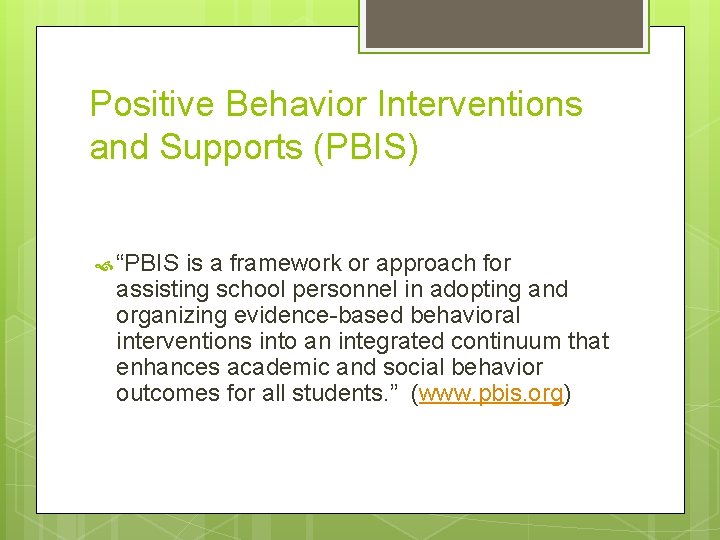 Positive Behavior Interventions and Supports (PBIS)

“PBIS is a framework or approach for assisting school personnel in adopting and organizing evidence-based behavioral interventions into an integrated continuum that enhances academic and social behavior outcomes for all students.” (www.pbis.org)